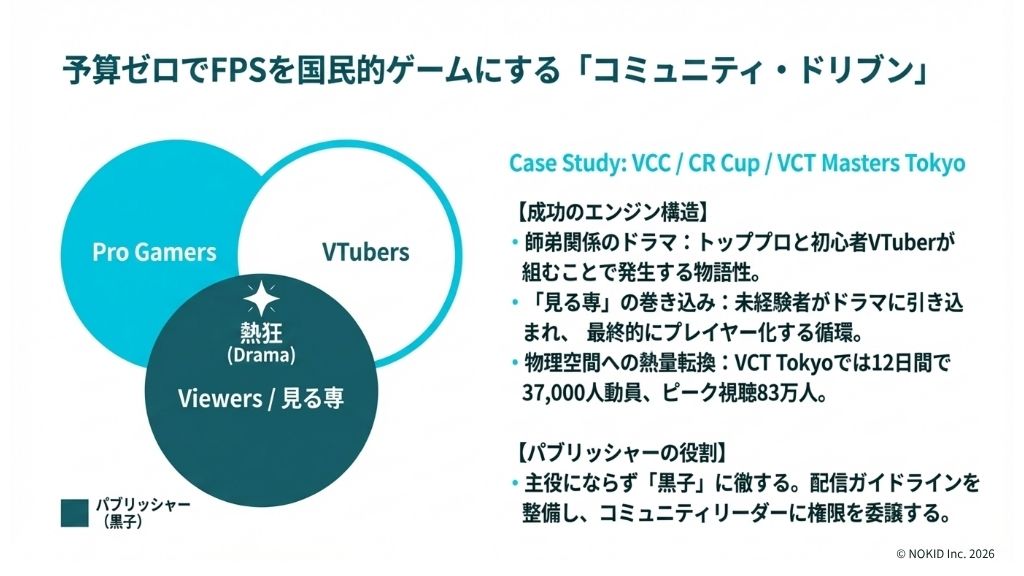 予算ゼロでFPSを国民的ゲームにする「コミュニティ・ドリブン」

Pro Gamers

VTubers

熱狂
(Drama)

Viewers / 見る専

パブリッシャー
（黒子）

Case Study: VCC / CR Cup / VCT Masters Tokyo

【成功のエンジン構造】
• 師弟関係のドラマ：トッププロと初心者VTuberが組むことで発生する物語性。
• 「見る専」の巻き込み：未経験者がドラマに引き込まれ、 最終的にプレイヤー化する循環。
• 物理空間への熱量転換：VCT Tokyoでは12日間で37,000人動員、ピーク視聴83万人。

【パブリッシャーの役割】
• 主役にならず「黒子」に徹する。配信ガイドラインを整備し、コミュニティリーダーに権限を委譲する。

© NOKID Inc. 2026